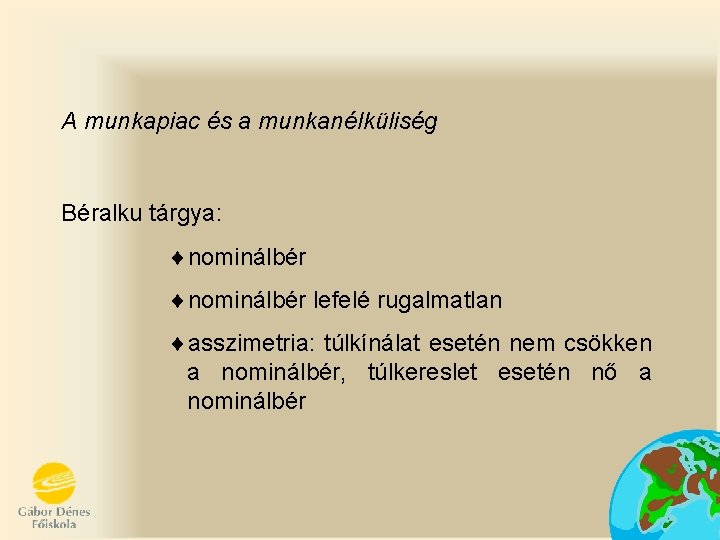 A munkapiac és a munkanélküliség

Béralku tárgya:

♦ nominálbér

♦ nominálbér lefelé rugalmatlan

♦ asszimetria: túlkínálat esetén nem csökken a nominálbér, túlkereslet esetén nő a nominálbér

Gábor Dénes Főiskola